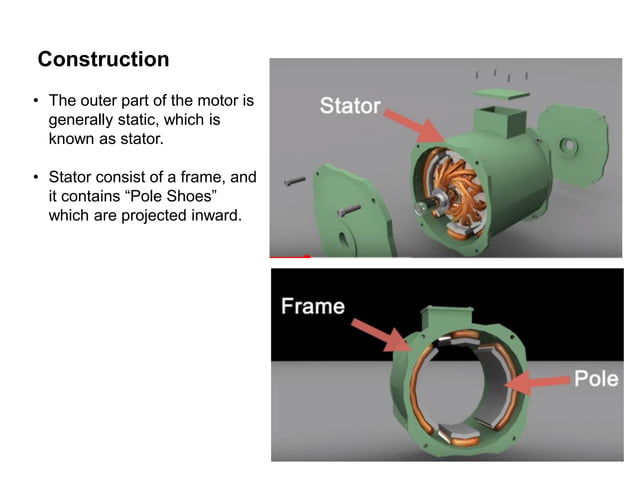 Construction

• The outer part of the motor is generally static, which is known as stator.

• Stator consist of a frame, and it contains “Pole Shoes” which are projected inward.

Stator

Frame

Pole